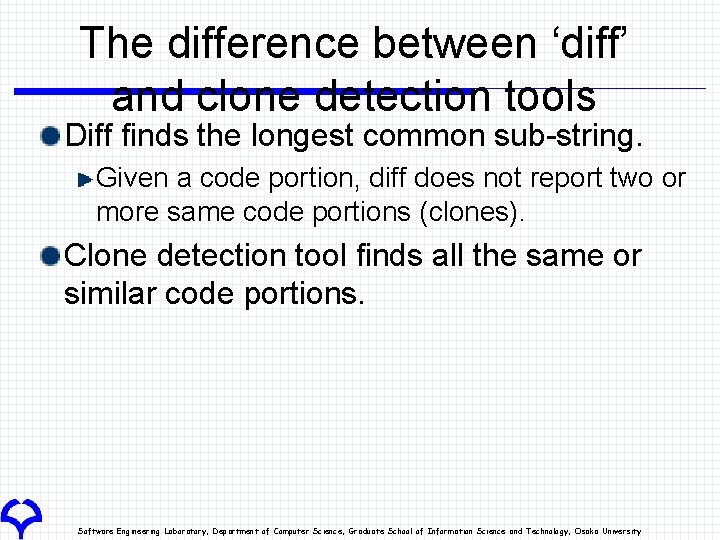 The difference between ‘diff’ and clone detection tools

Diff finds the longest common sub-string.

Given a code portion, diff does not report two or more same code portions (clones).

Clone detection tool finds all the same or similar code portions.

Software Engineering Laboratory, Department of Computer Science, Graduate School of Information Science and Technology, Osaka University